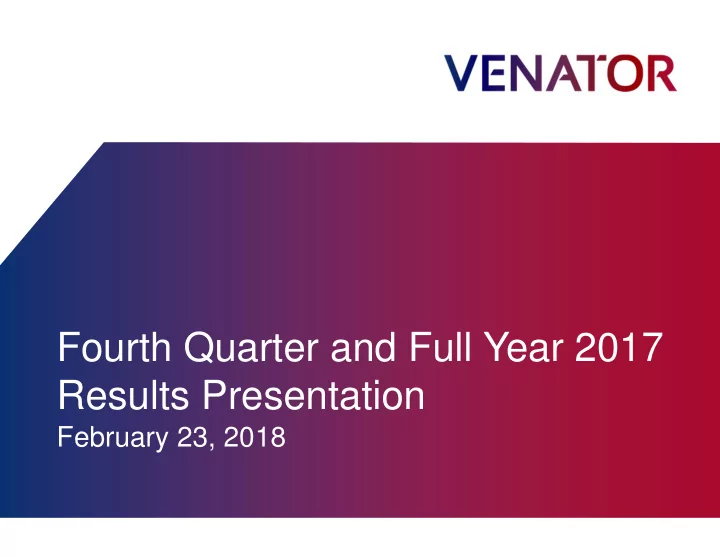 VENATOR

Fourth Quarter and Full Year 2017 Results Presentation
February 23, 2018